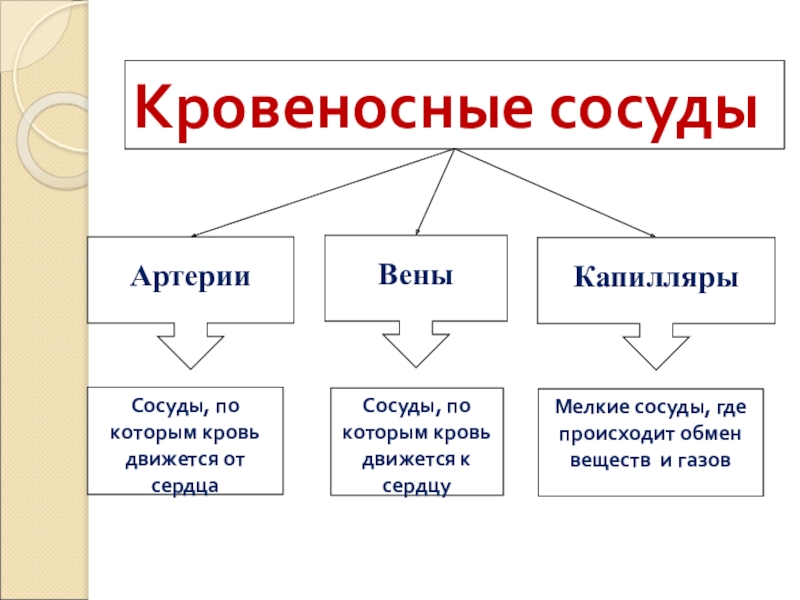 Кровеносные сосуды

Артерии

Вены

Капилляры

Сосуды, по которым кровь движется от сердца

Сосуды, по которым кровь движется к сердцу

Мелкие сосуды, где происходит обмен веществ и газов